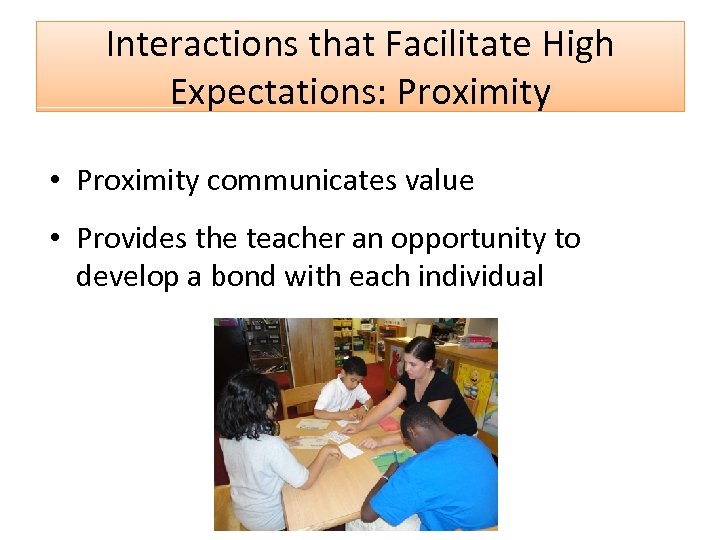 Interactions that Facilitate High Expectations: Proximity

• Proximity communicates value

• Provides the teacher an opportunity to develop a bond with each individual